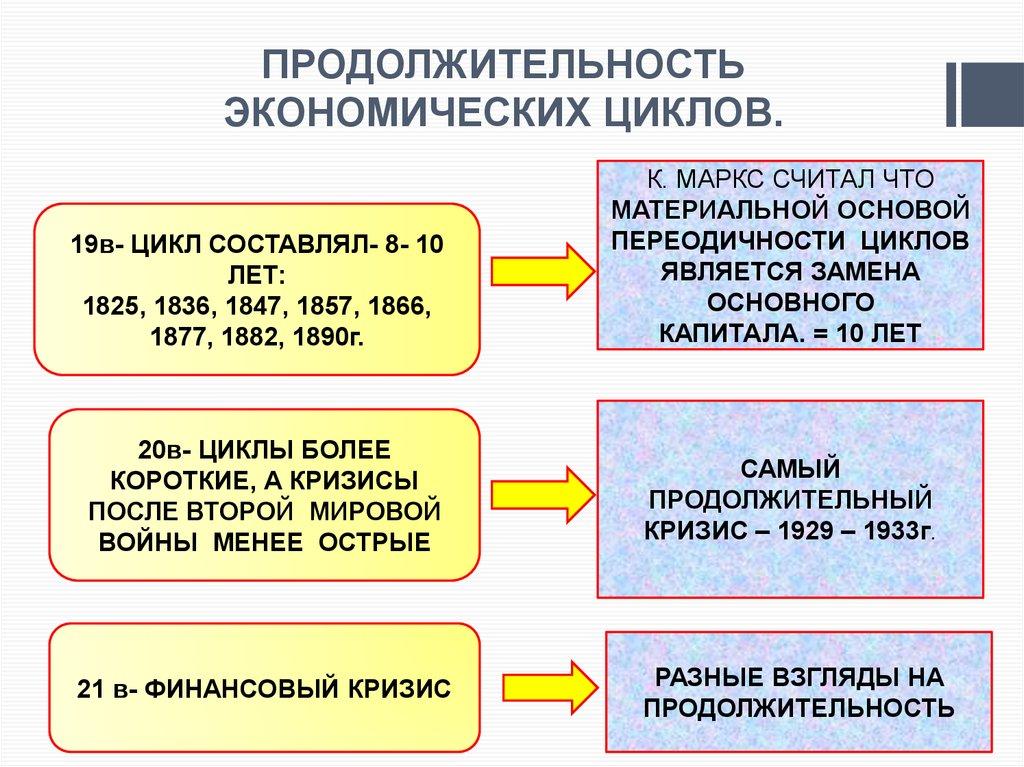 ПРОДОЛЖИТЕЛЬНОСТЬ ЭКОНОМИЧЕСКИХ ЦИКЛОВ.

19в- ЦИКЛ СОСТАВЛЯЛ- 8- 10 ЛЕТ:
1825, 1836, 1847, 1857, 1866, 1877, 1882, 1890г.

К. МАРКС СЧИТАЛ ЧТО МАТЕРИАЛЬНОЙ ОСНОВОЙ ПЕРЕОДИЧНОСТИ ЦИКЛОВ ЯВЛЯЕТСЯ ЗАМЕНА ОСНОВНОГО КАПИТАЛА. = 10 ЛЕТ

20в- ЦИКЛЫ БОЛЕЕ КОРОТКИЕ, А КРИЗИСЫ ПОСЛЕ ВТОРОЙ МИРОВОЙ ВОЙНЫ МЕНЕЕ ОСТРЫЕ

САМЫЙ ПРОДОЛЖИТЕЛЬНЫЙ КРИЗИС – 1929 – 1933г.

21 в- ФИНАНСОВЫЙ КРИЗИС

РАЗНЫЕ ВЗГЛЯДЫ НА ПРОДОЛЖИТЕЛЬНОСТЬ